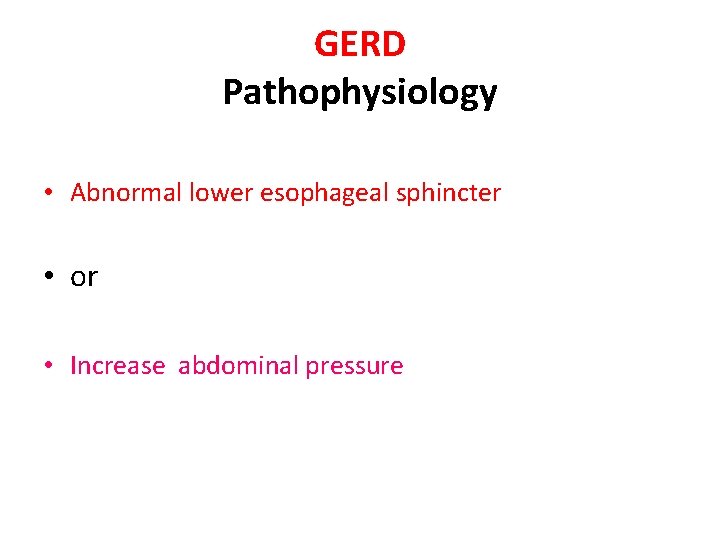 GERD
Pathophysiology

• Abnormal lower esophageal sphincter

• or

• Increase abdominal pressure